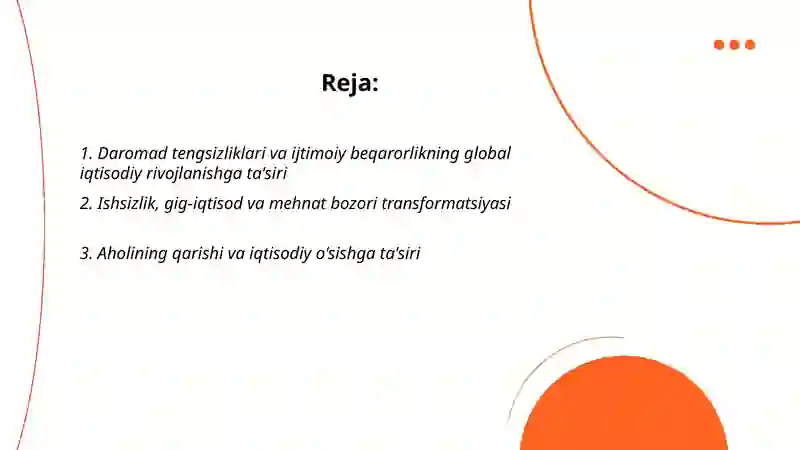 Reja:

1. Daromad tengsizliklari va ijtimoiy beqarorlikning global iqtisodiy rivojlanishga ta'siri

2. Ishsizlik, gig-iqtisod va mehnat bozori transformatsiyasi

3. Aholining qarishi va iqtisodiy o'sishga ta'siri